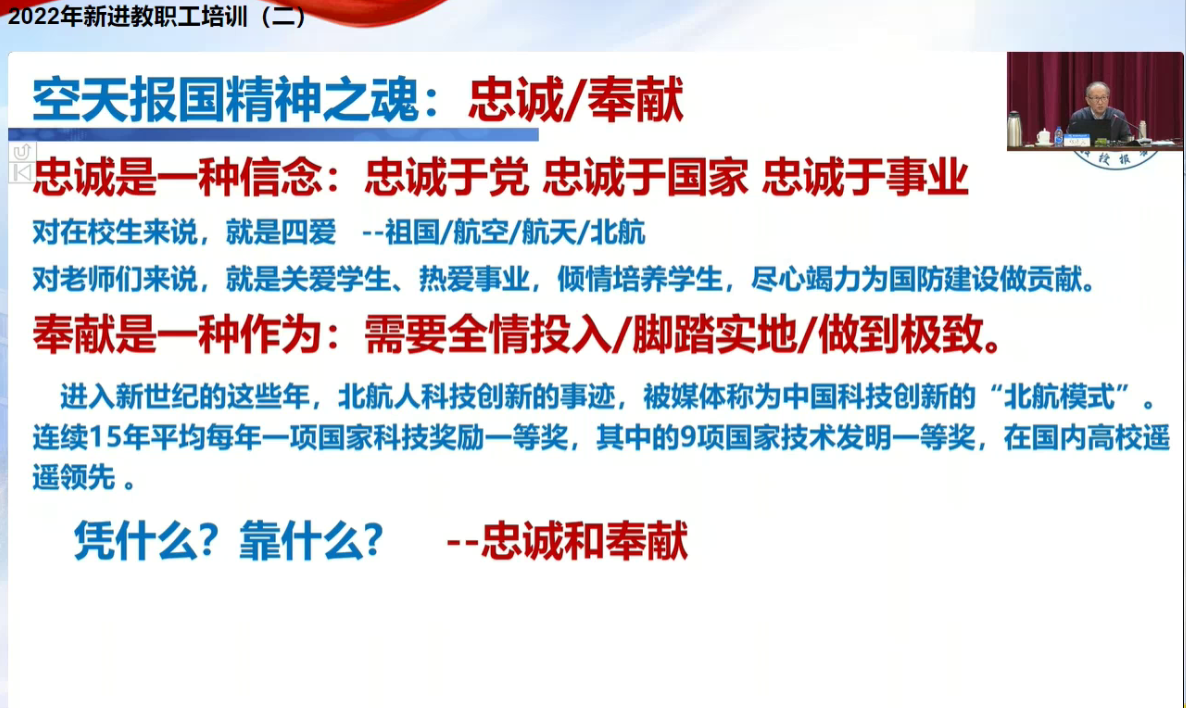 2022年新进教职工培训（二）

空天报国精神之魂：忠诚/奉献

忠诚是一种信念：忠诚于党 忠诚于国家 忠诚于事业

对在校生来说，就是四爱 --祖国/航空/航天/北航

对老师们来说，就是关爱学生、热爱事业，倾情培养学生，尽心竭力为国防建设做贡献。

奉献是一种作为：需要全情投入/脚踏实地/做到极致。

进入新世纪的这些年，北航人科技创新的事迹，被媒体称为中国科技创新的“北航模式”。连续15年平均每年一项国家科技奖励一等奖，其中的9项国家技术发明一等奖，在国内高校遥遥领先 。

凭什么？靠什么？ --忠诚和奉献